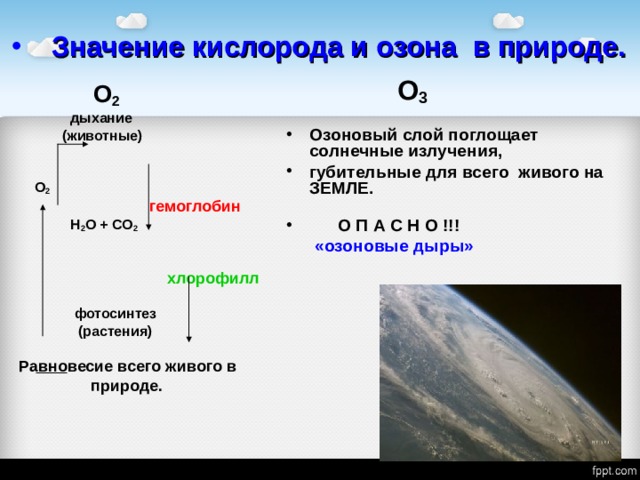 • Значение кислорода и озона в природе.

$O_2$

дыхание (животные)

$O_2$

гемоглобин

$H_2O + CO_2$

хлорофилл

фотосинтез (растения)

Равновесие всего живого в природе.

$O_3$

• Озоновый слой поглощает солнечные излучения,
• губительные для всего живого на ЗЕМЛЕ.

• О П А С Н О !!!
«озоновые дыры»

fppt.com